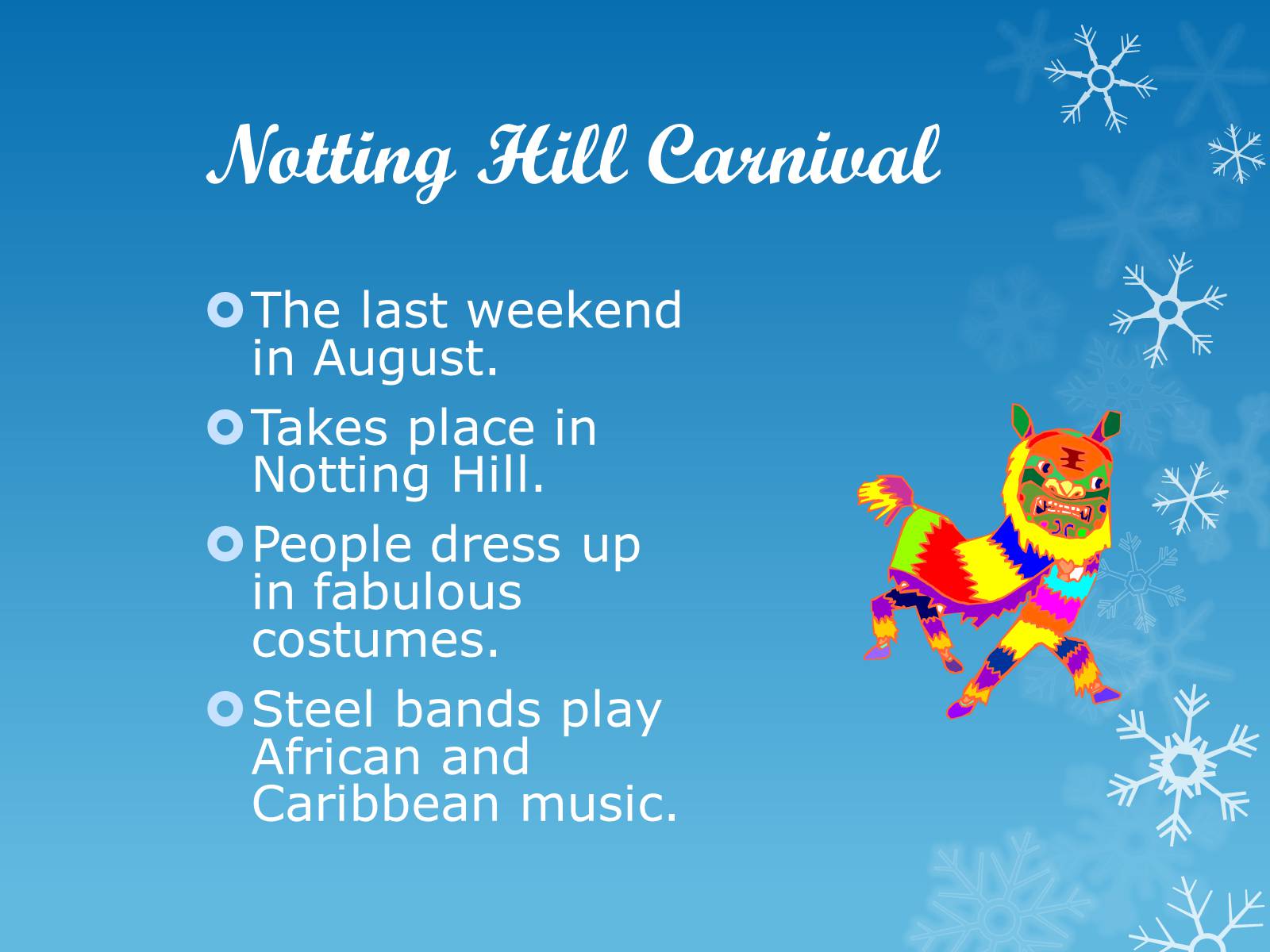 Notting Hill Carnival

The last weekend in August.

Takes place in Notting Hill.

People dress up in fabulous costumes.

Steel bands play African and Caribbean music.